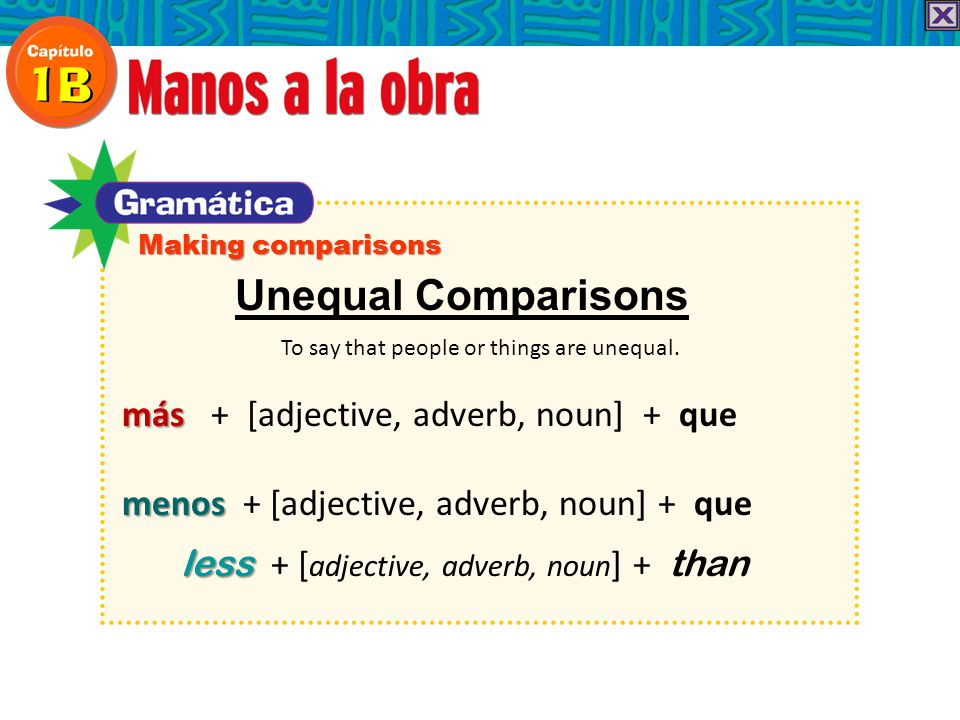 Capítulo 1B

Manos a la obra

Gramática

Making comparisons

Unequal Comparisons

To say that people or things are unequal.

más + [adjective, adverb, noun] + que

menos + [adjective, adverb, noun] + que

less + [adjective, adverb, noun] + than